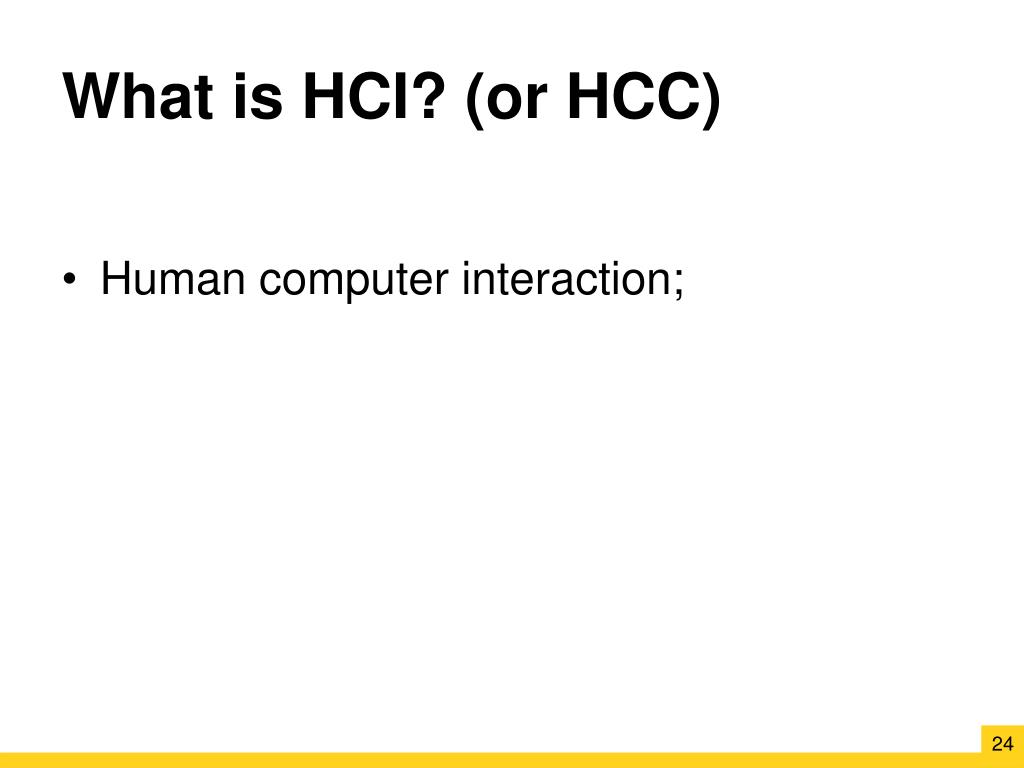 What is HCI? (or HCC)

• Human computer interaction;

24